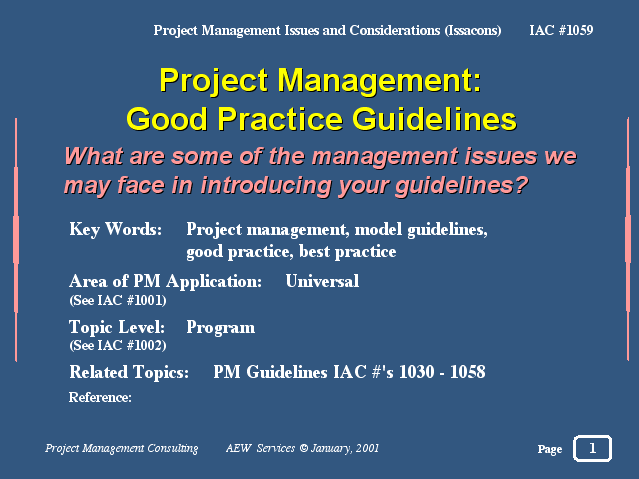 Project Management Issues and Considerations (Issacons) IAC #1059

Project Management: Good Practice Guidelines

What are some of the management issues we may face in introducing your guidelines?

Key Words: Project management, model guidelines, good practice, best practice

Area of PM Application: Universal
(See IAC #1001)

Topic Level: Program
(See IAC #1002)

Related Topics: PM Guidelines IAC #'s 1030 - 1058

Reference:

Project Management Consulting AEW Services © January, 2001

Page 1